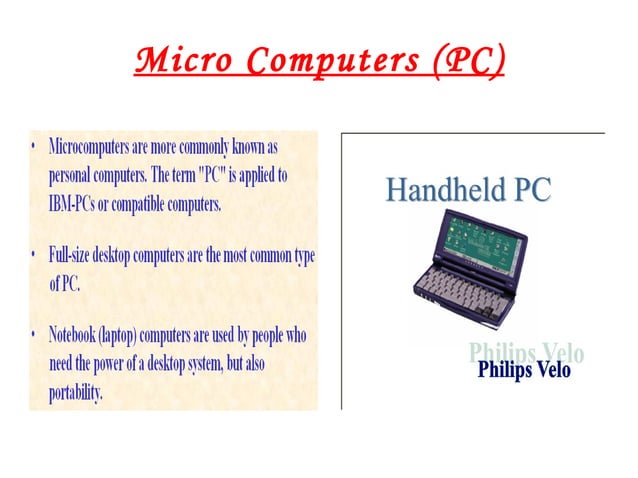 Micro Computers (PC)

• Microcomputers are more commonly known as personal computers. The term "PC" is applied to IBM-PCs or compatible computers.

• Full-size desktop computers are the most common type of PC.

• Notebook (laptop) computers are used by people who need the power of a desktop system, but also portability.

Handheld PC

Philips Velo

Philips Velo